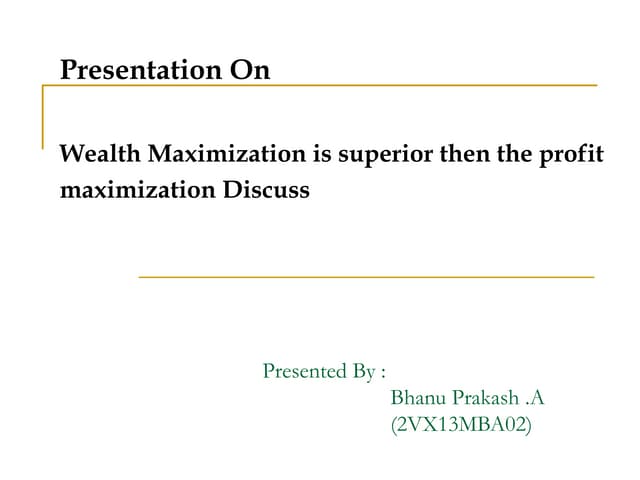 Presentation On

Wealth Maximization is superior then the profit maximization Discuss

Presented By :
Bhanu Prakash .A
(2VX13MBA02)